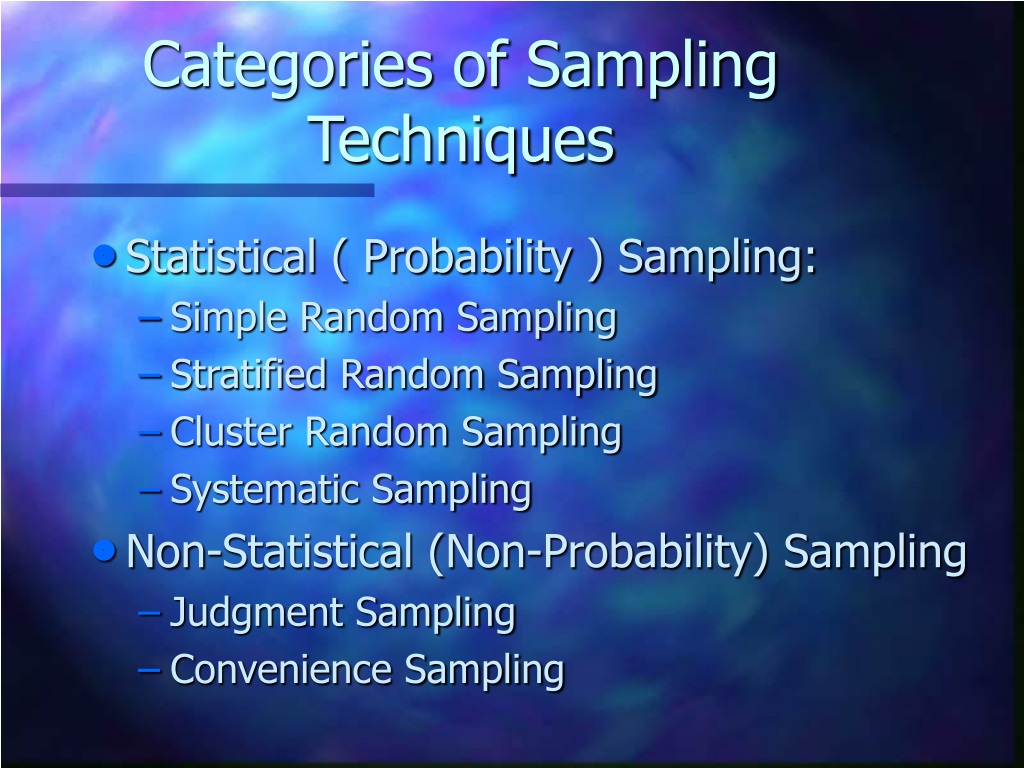 Categories of Sampling Techniques

• Statistical ( Probability ) Sampling:
  – Simple Random Sampling
  – Stratified Random Sampling
  – Cluster Random Sampling
  – Systematic Sampling
• Non-Statistical (Non-Probability) Sampling
  – Judgment Sampling
  – Convenience Sampling